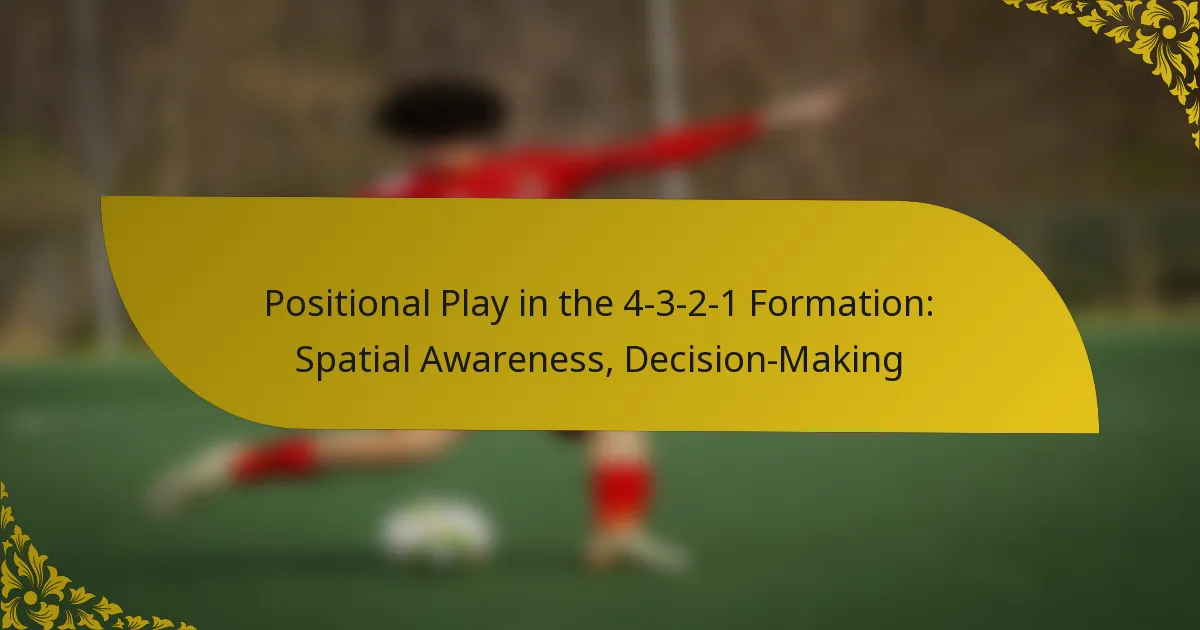 Positional Play in the 4-3-2-1 Formation: Spatial Awareness, Decision-Making